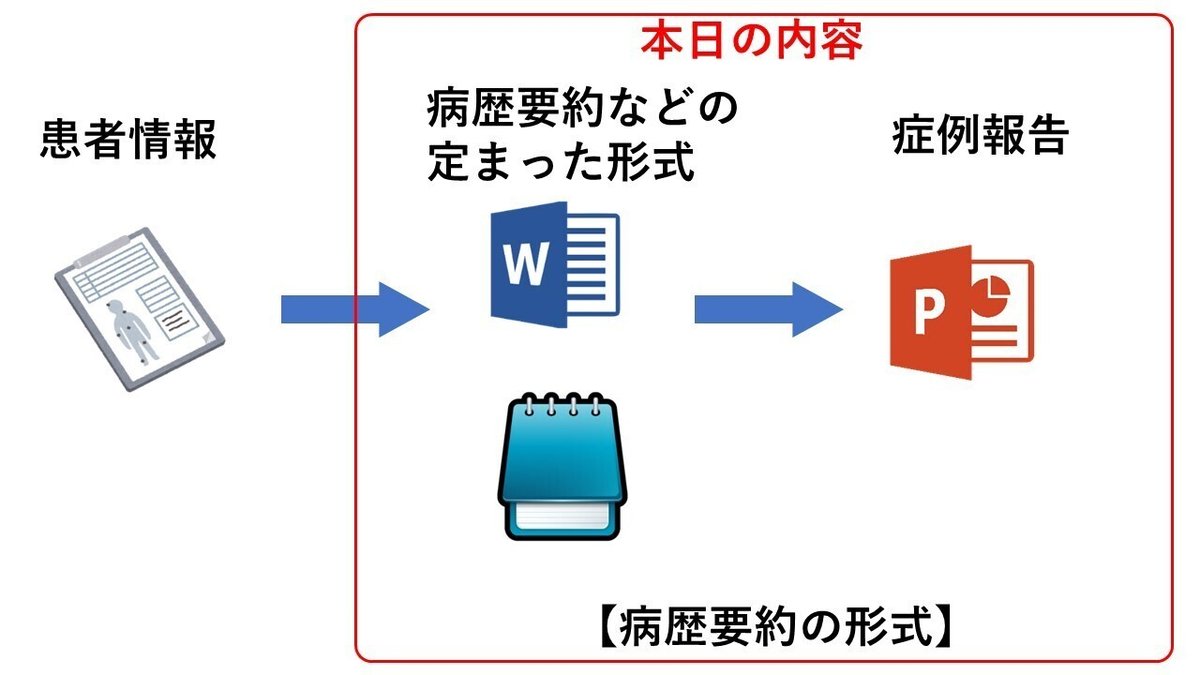 本日の内容

患者情報

病歴要約などの定まった形式

W

症例報告

P

【病歴要約の形式】